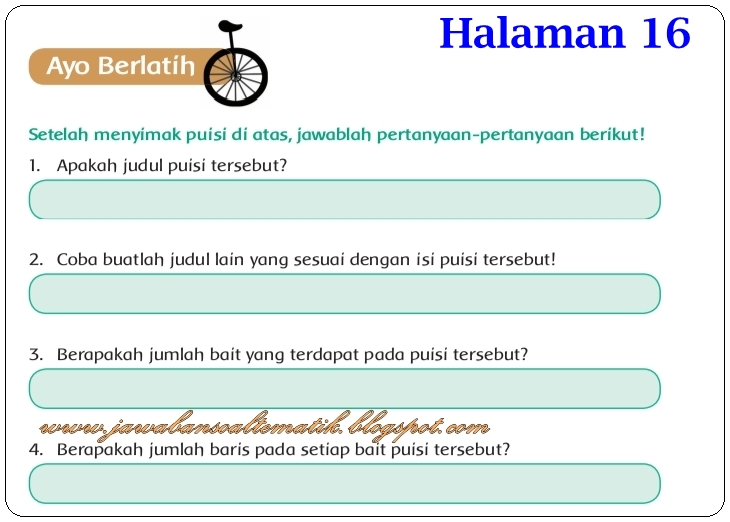 Halaman 16

Ayo Berlatih

Setelah menyimak puisi di atas, jawablah pertanyaan-pertanyaan berikut!

1. Apakah judul puisi tersebut?

2. Coba buatlah judul lain yang sesuai dengan isi puisi tersebut!

3. Berapakah jumlah bait yang terdapat pada puisi tersebut?

www.jawabansoaltematik.blogspot.com

4. Berapakah jumlah baris pada setiap bait puisi tersebut?